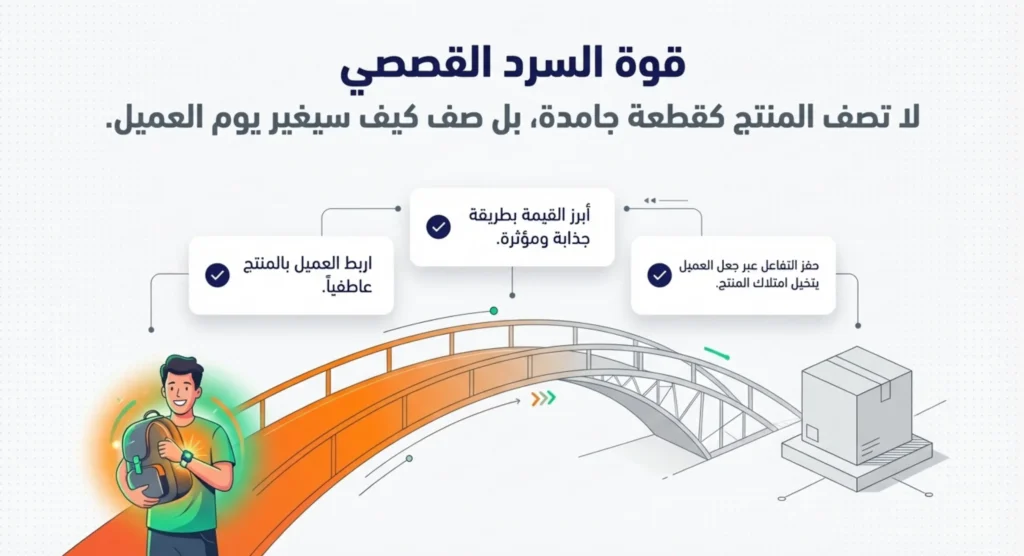 قوة السرد القصصي

لا تصف المنتج كقطعة جامدة، بل صف كيف سيغير يوم العميل.

حفز التفاعل عبر جعل العميل يتخيل امتلاك المنتج.

أبرز القيمة بطريقة جذابة ومؤثرة.

اربط العميل بالمنتج عاطفياً.